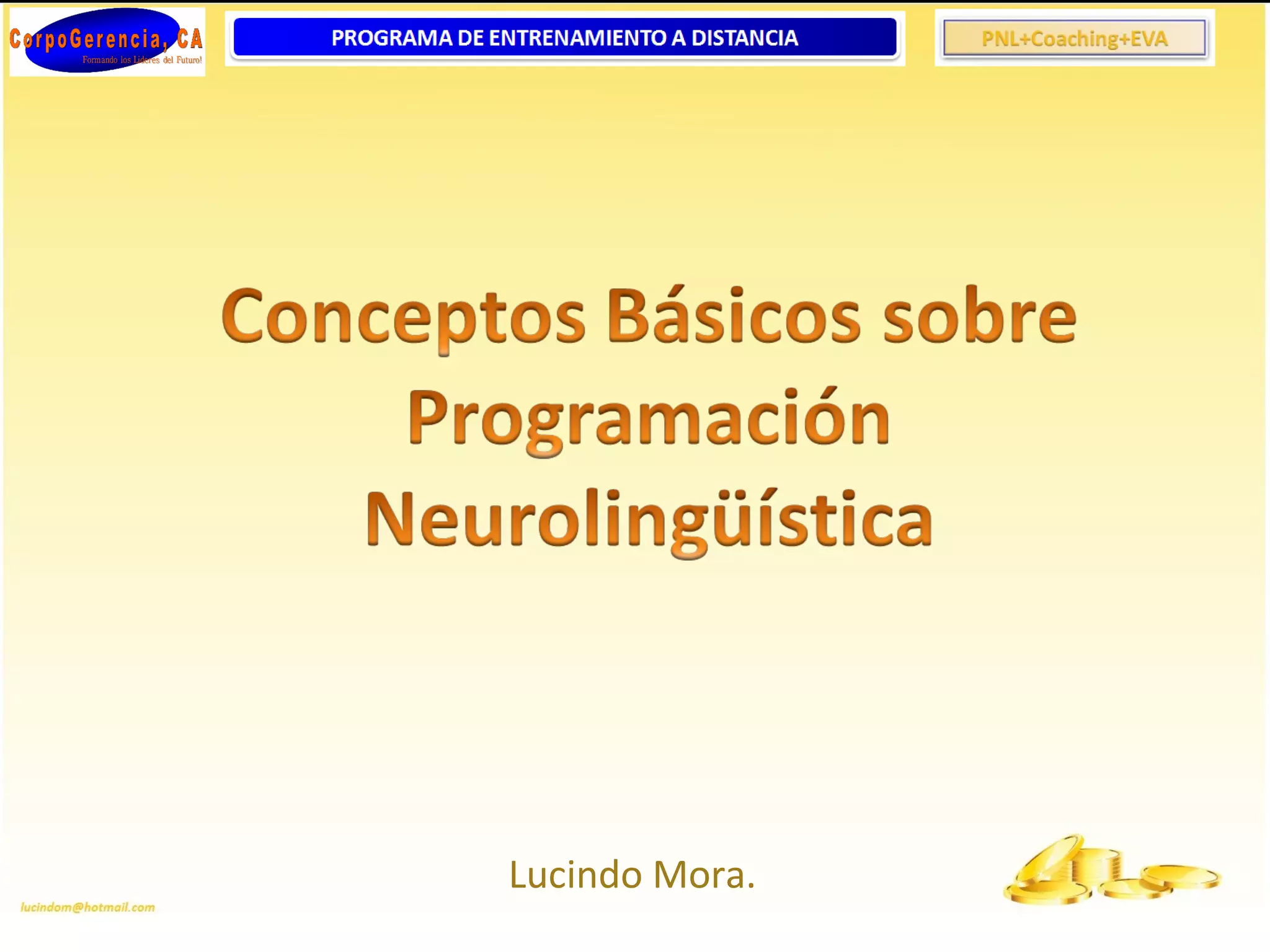 CorpoGerencia, CA
Formando los Líderes del Futuro!

PROGRAMA DE ENTRENAMIENTO A DISTANCIA

PNL+Coaching+EVA

Conceptos Básicos sobre Programación Neurolingüística

Lucindo Mora.

lucindom@hotmail.com